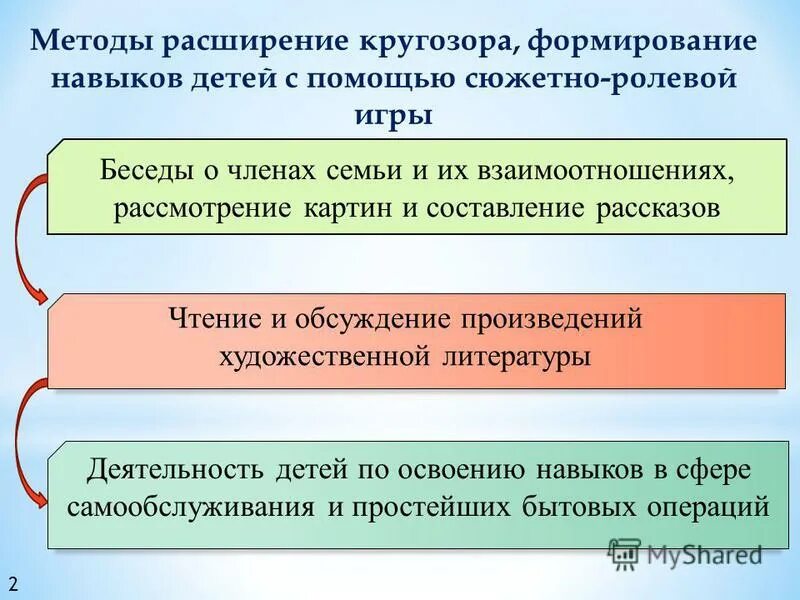 Методы расширение кругозора, формирование навыков детей с помощью сюжетно-ролевой игры

Беседы о членах семьи и их взаимоотношениях, рассмотрение картин и составление рассказов

Чтение и обсуждение произведений художественной литературы

Деятельность детей по освоению навыков в сфере самообслуживания и простейших бытовых операций

MyShared

2